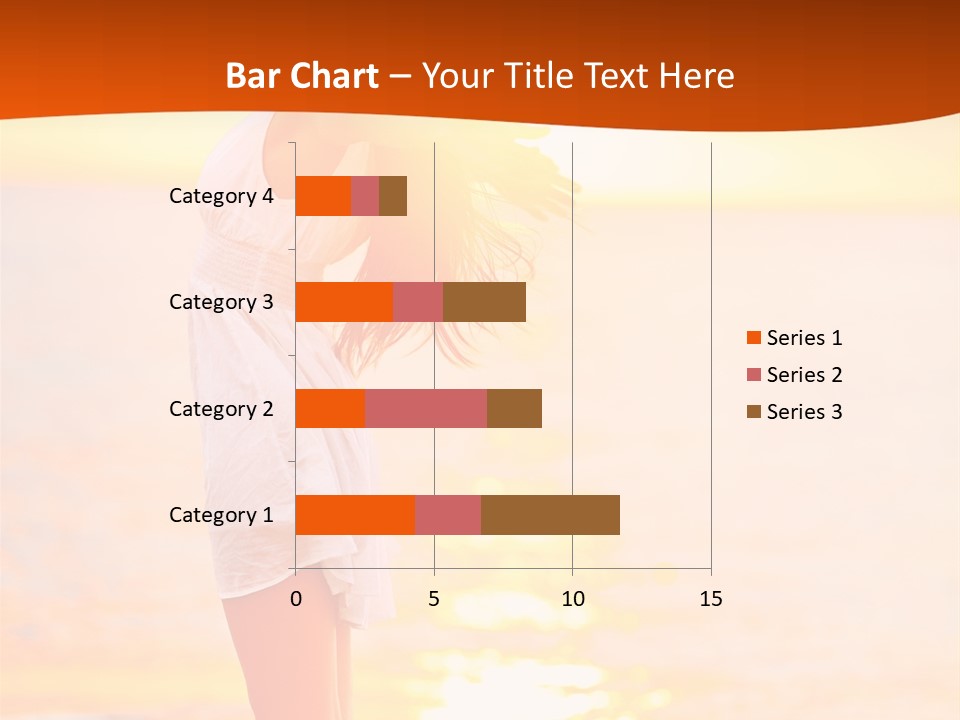 Bar Chart – Your Title Text Here

Category 4
Category 3
Category 2
Category 1

0
5
10
15

Series 1
Series 2
Series 3